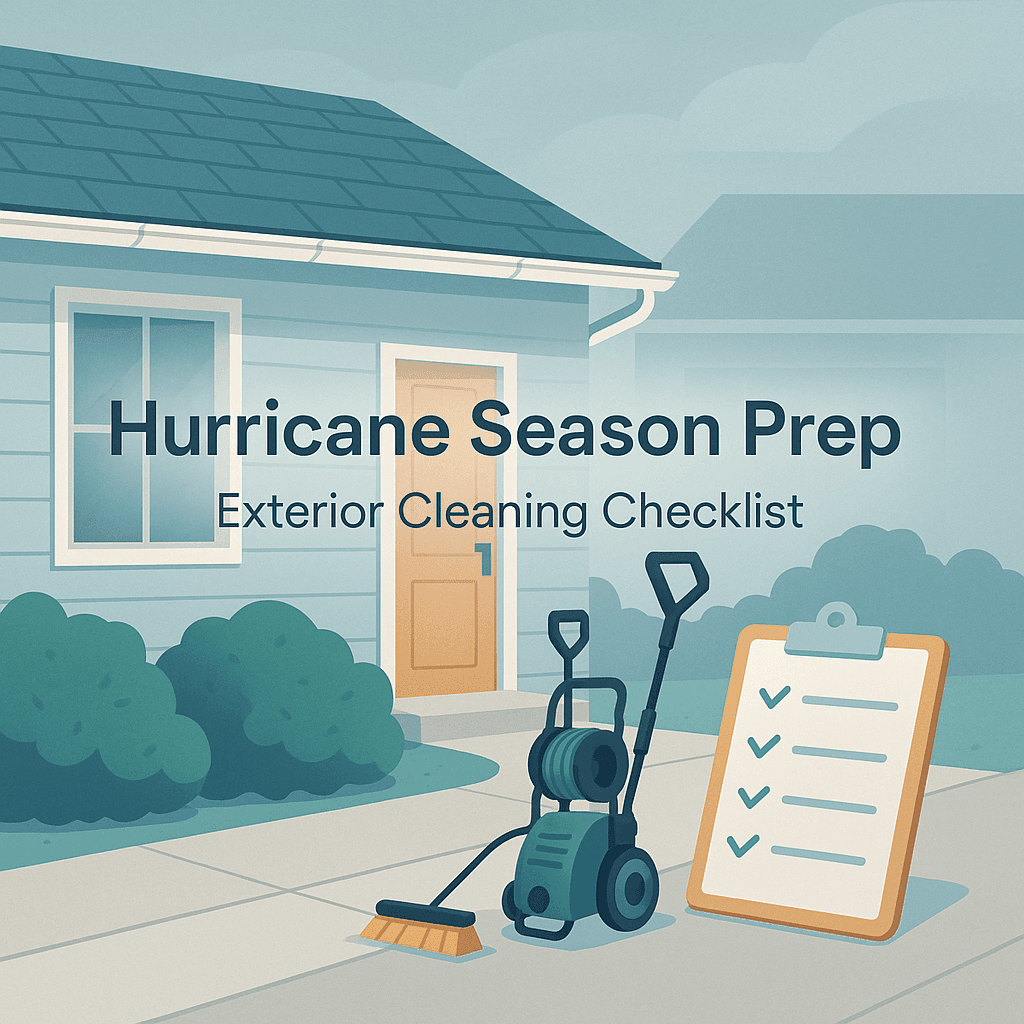 Hurricane Season Prep

Exterior Cleaning Checklist